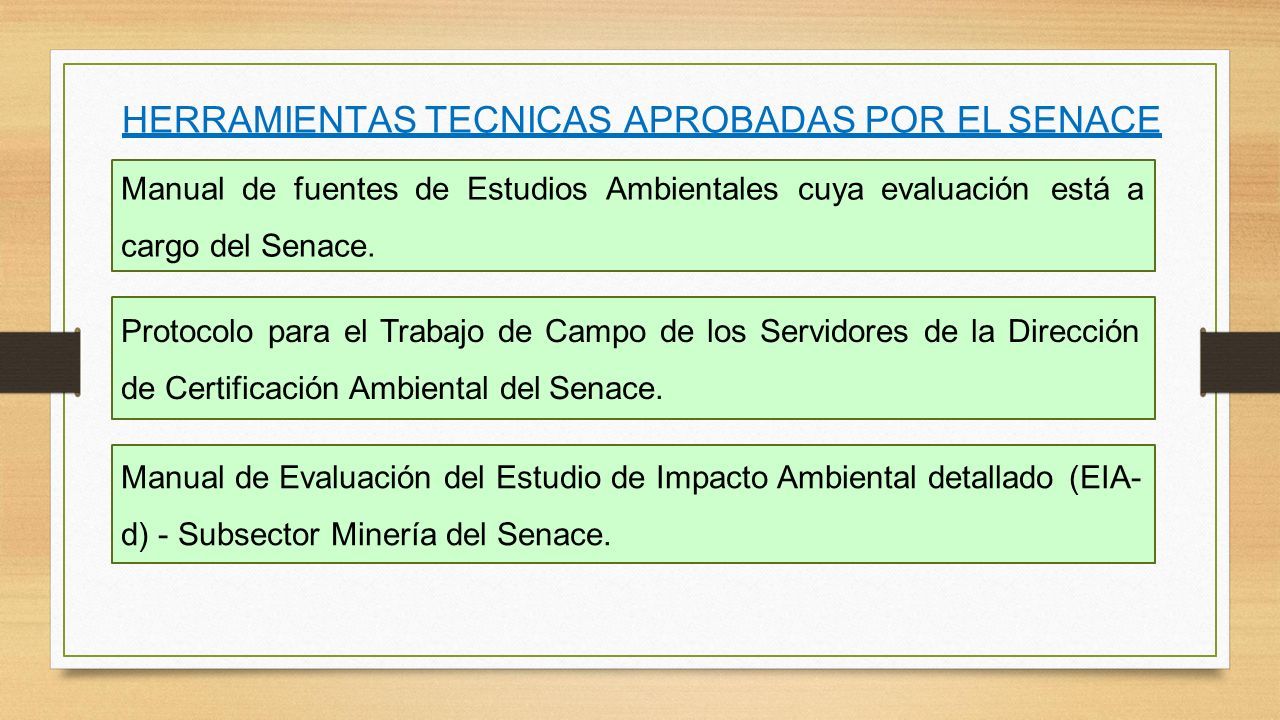 HERRAMIENTAS TECNICAS APROBADAS POR EL SENACE

Manual de fuentes de Estudios Ambientales cuya evaluación está a cargo del Senace.

Protocolo para el Trabajo de Campo de los Servidores de la Dirección de Certificación Ambiental del Senace.

Manual de Evaluación del Estudio de Impacto Ambiental detallado (EIA-d) - Subsector Minería del Senace.